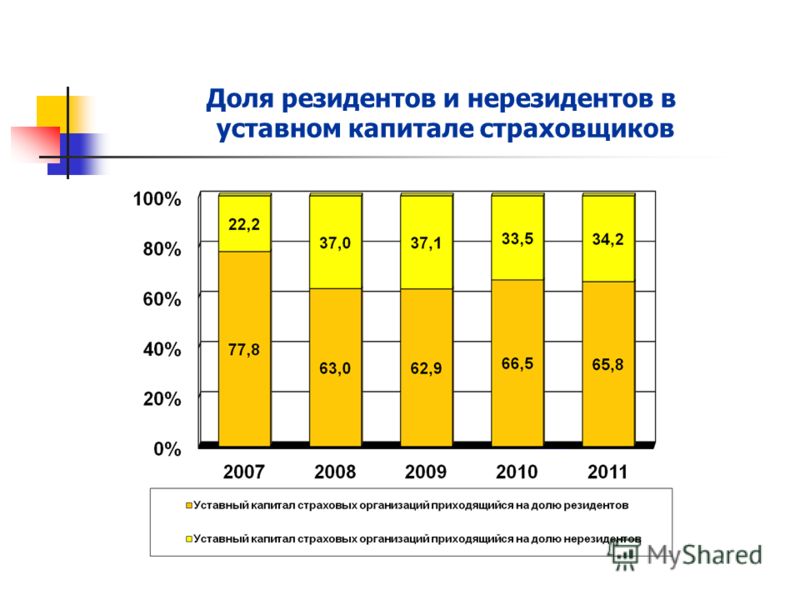 Доля резидентов и нерезидентов в уставном капитале страховщиков

100%
80%
60%
40%
20%
0%

22,2
77,8
37,0
63,0
37,1
62,9
33,5
66,5
34,2
65,8

2007
2008
2009
2010
2011

Уставный капитал страховых организаций приходящийся на долю резидентов
Уставный капитал страховых организаций приходящийся на долю нерезидентов

MyShared